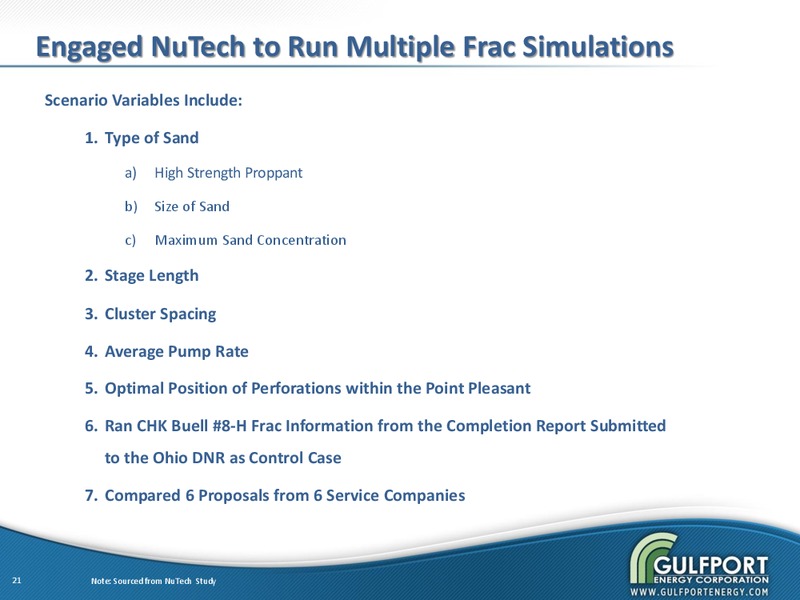 Engaged NuTech to Run Multiple Frac Simulations

Scenario Variables Include:

1. Type of Sand

a) High Strength Proppant

b) Size of Sand

c) Maximum Sand Concentration

2. Stage Length

3. Cluster Spacing

4. Average Pump Rate

5. Optimal Position of Perforations within the Point Pleasant

6. Ran CHK Buell #8-H Frac Information from the Completion Report Submitted to the Ohio DNR as Control Case

7. Compared 6 Proposals from 6 Service Companies

21

Note: Sourced from NuTech Study

GULFPORT
ENERGY CORPORATION
WWW.GULFPORTENERGY.COM